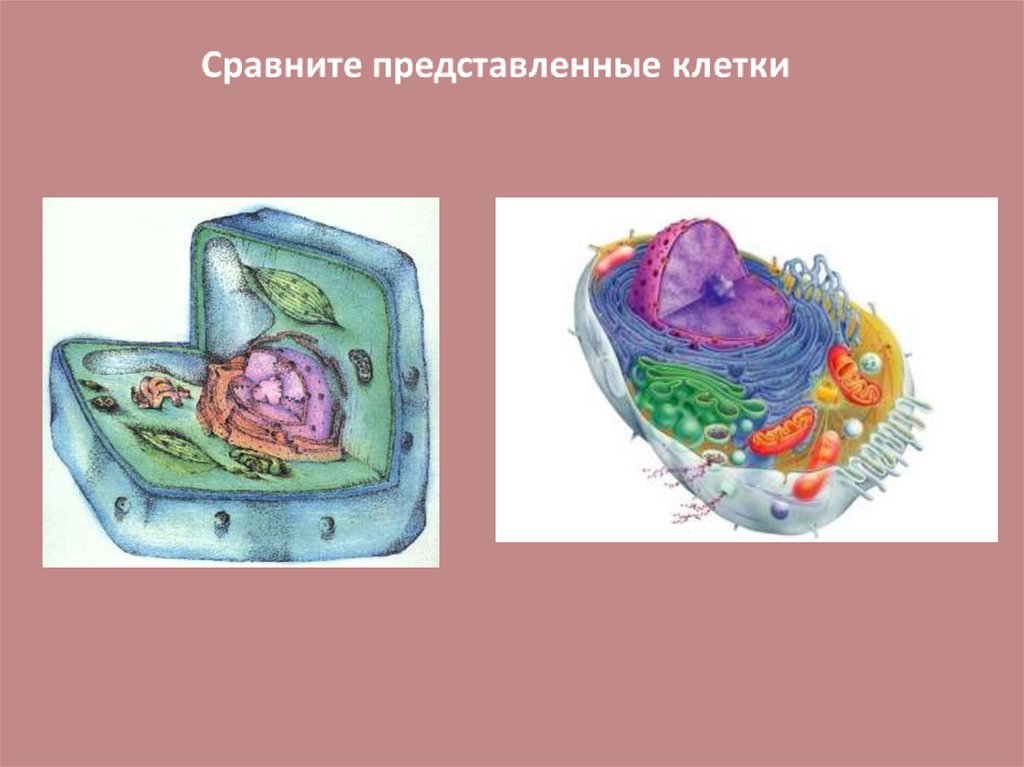 Сравните представленные клетки